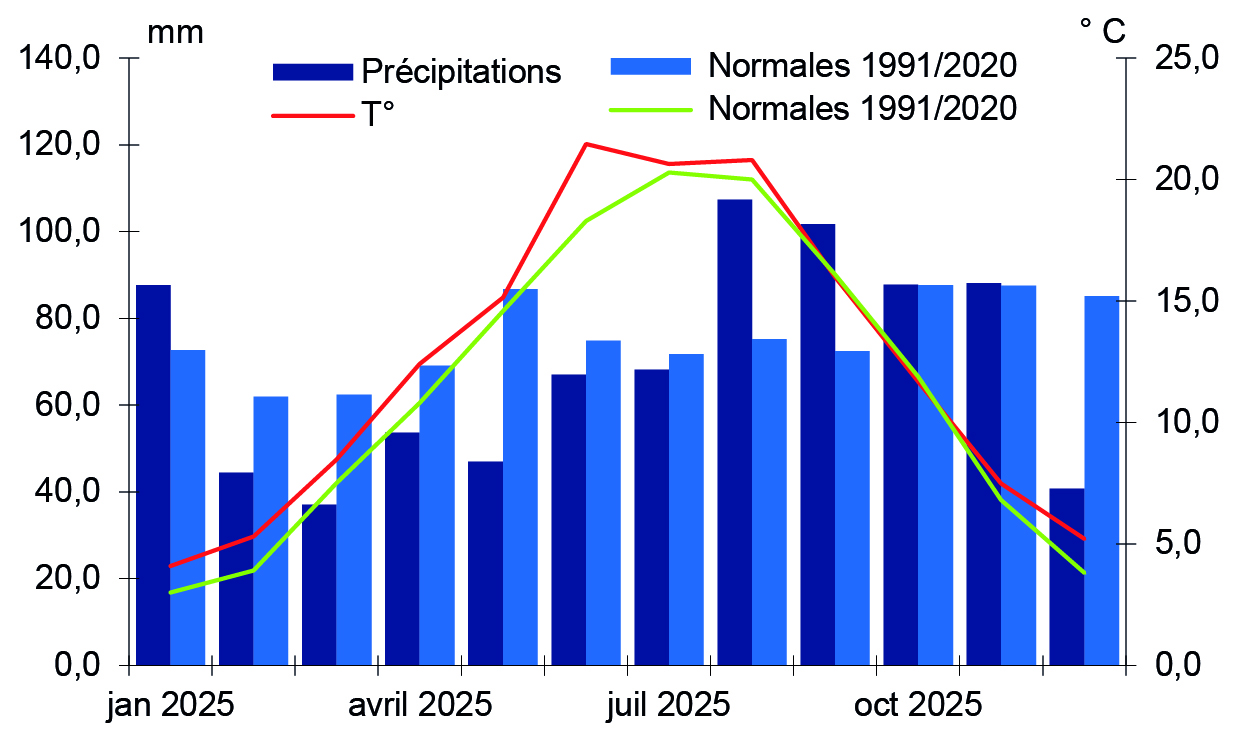 mm

° C

Précipitations

Normales 1991/2020

T°

Normales 1991/2020

140,0
120,0
100,0
80,0
60,0
40,0
20,0
0,0

25,0
20,0
15,0
10,0
5,0
0,0

jan 2025
avril 2025
juil 2025
oct 2025